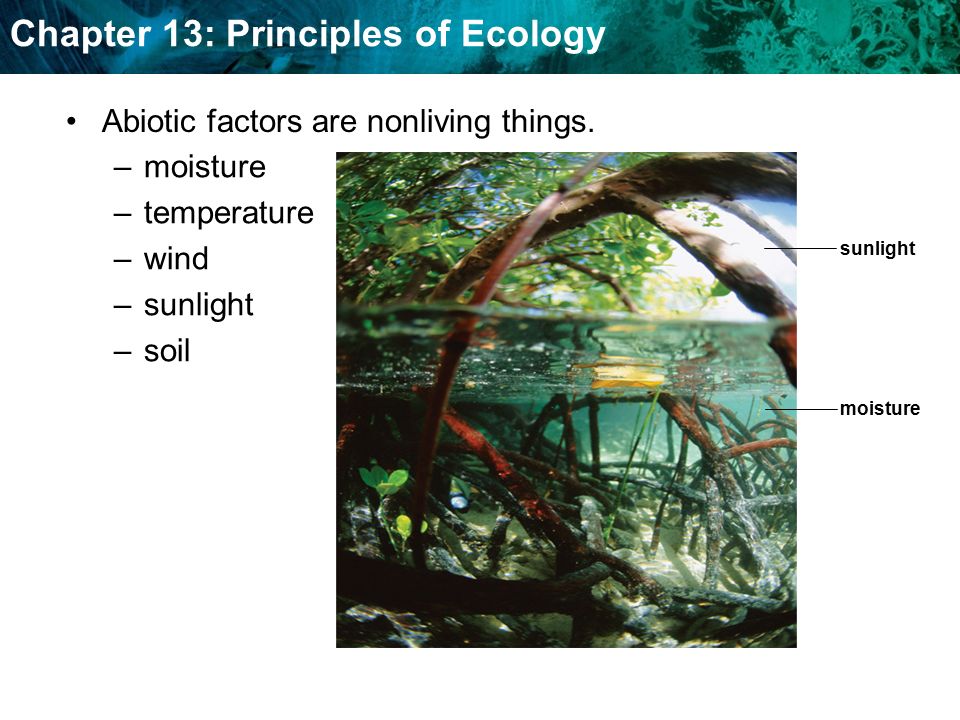 Chapter 13: Principles of Ecology

• Abiotic factors are nonliving things.
– moisture
– temperature
– wind
– sunlight
– soil

sunlight

moisture